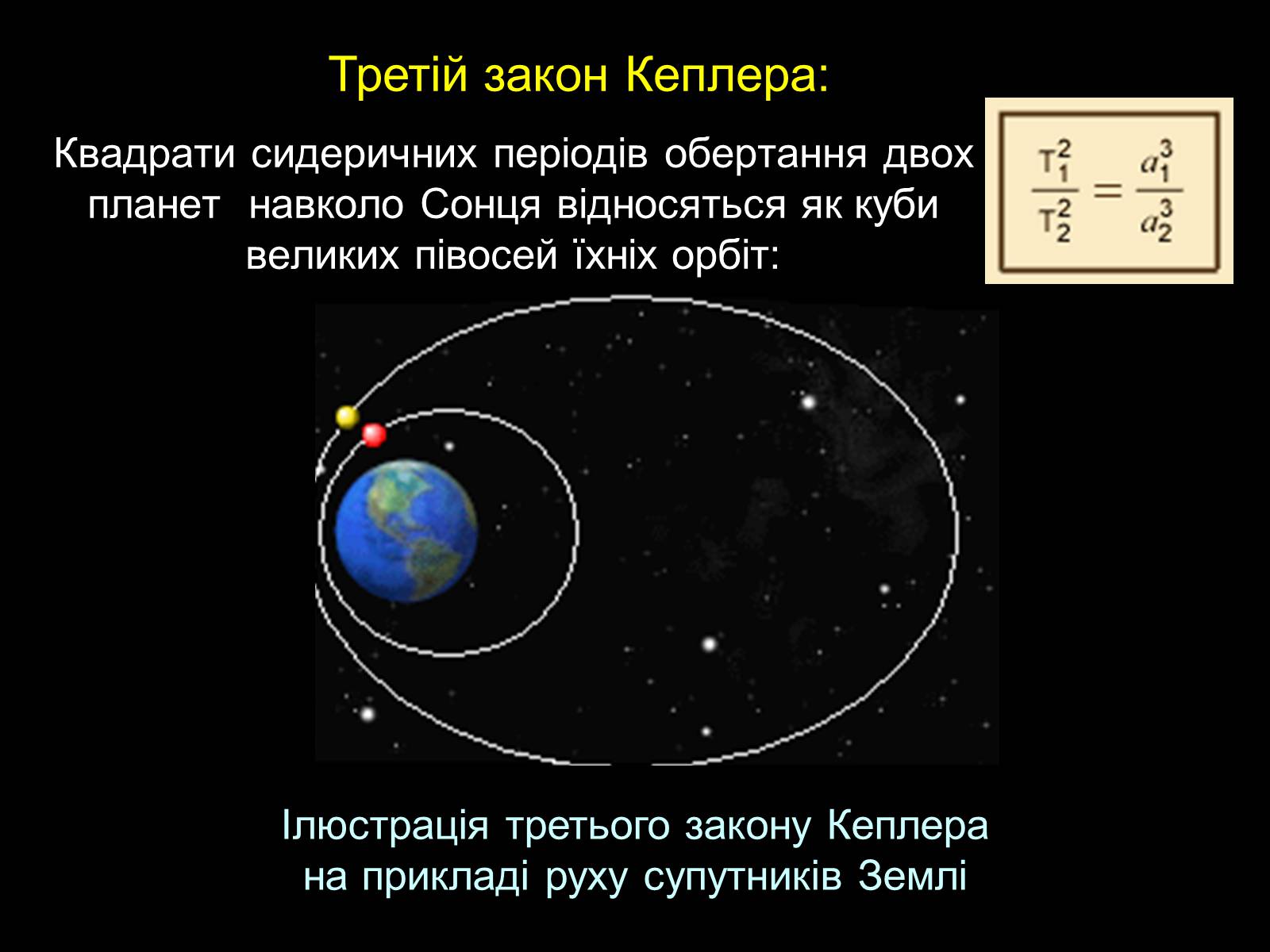 Третій закон Кеплера:

Квадрати сидеричних періодів обертання двох планет навколо Сонця відносяться як куби великих півосей їхніх орбіт:

$\frac{T_1^2}{T_2^2} = \frac{a_1^3}{a_2^3}$

Ілюстрація третього закону Кеплера на прикладі руху супутників Землі